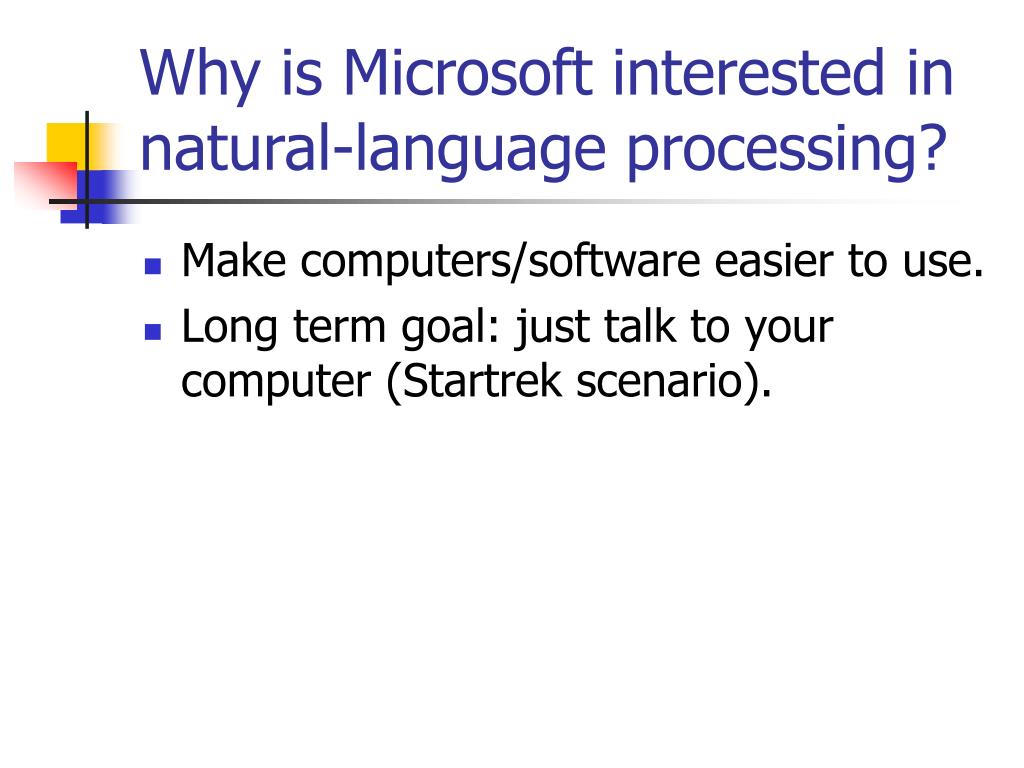 Why is Microsoft interested in natural-language processing?

- Make computers/software easier to use.
- Long term goal: just talk to your computer (Startrek scenario).